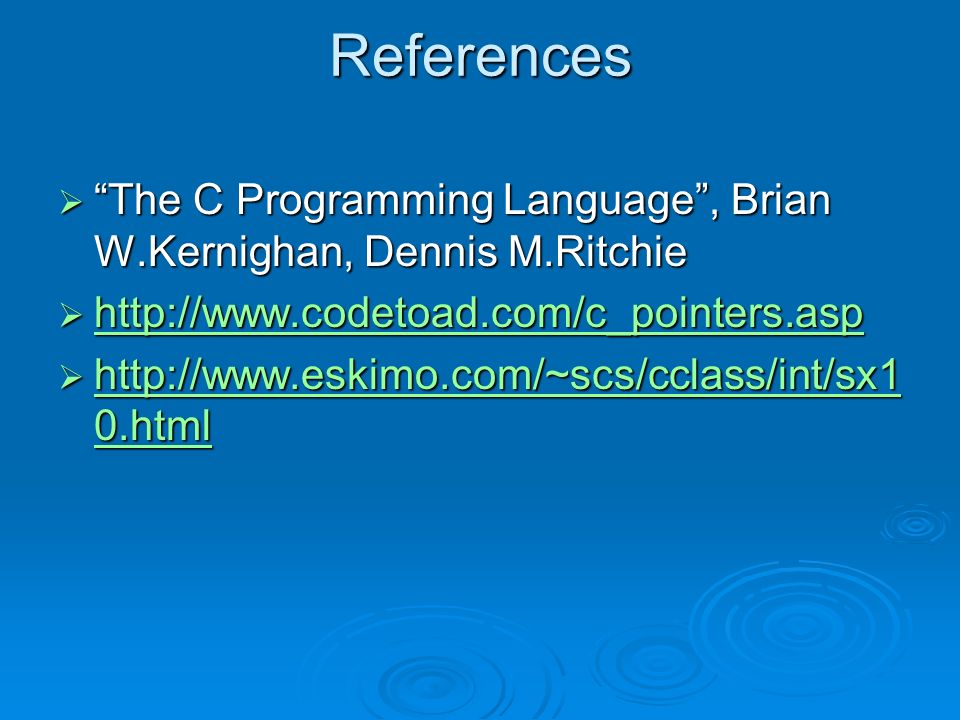 References

➢ “The C Programming Language”, Brian W.Kernighan, Dennis M.Ritchie

➢ http://www.codetoad.com/c_pointers.asp

➢ http://www.eskimo.com/~scs/cclass/int/sx10.html